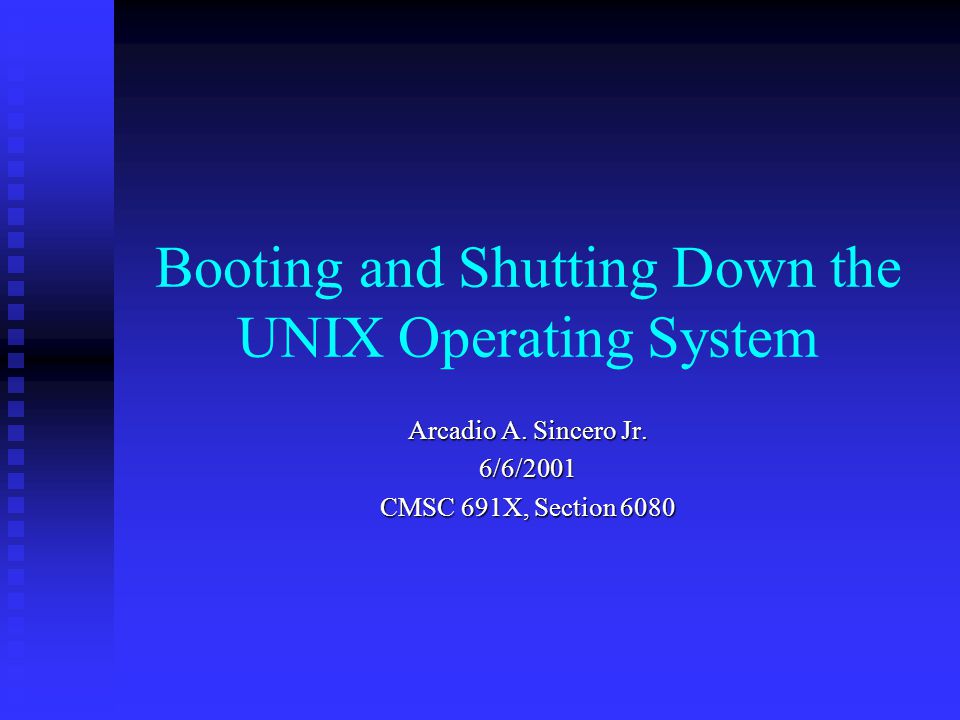 Booting and Shutting Down the UNIX Operating System

Arcadio A. Sincero Jr.
6/6/2001
CMSC 691X, Section 6080